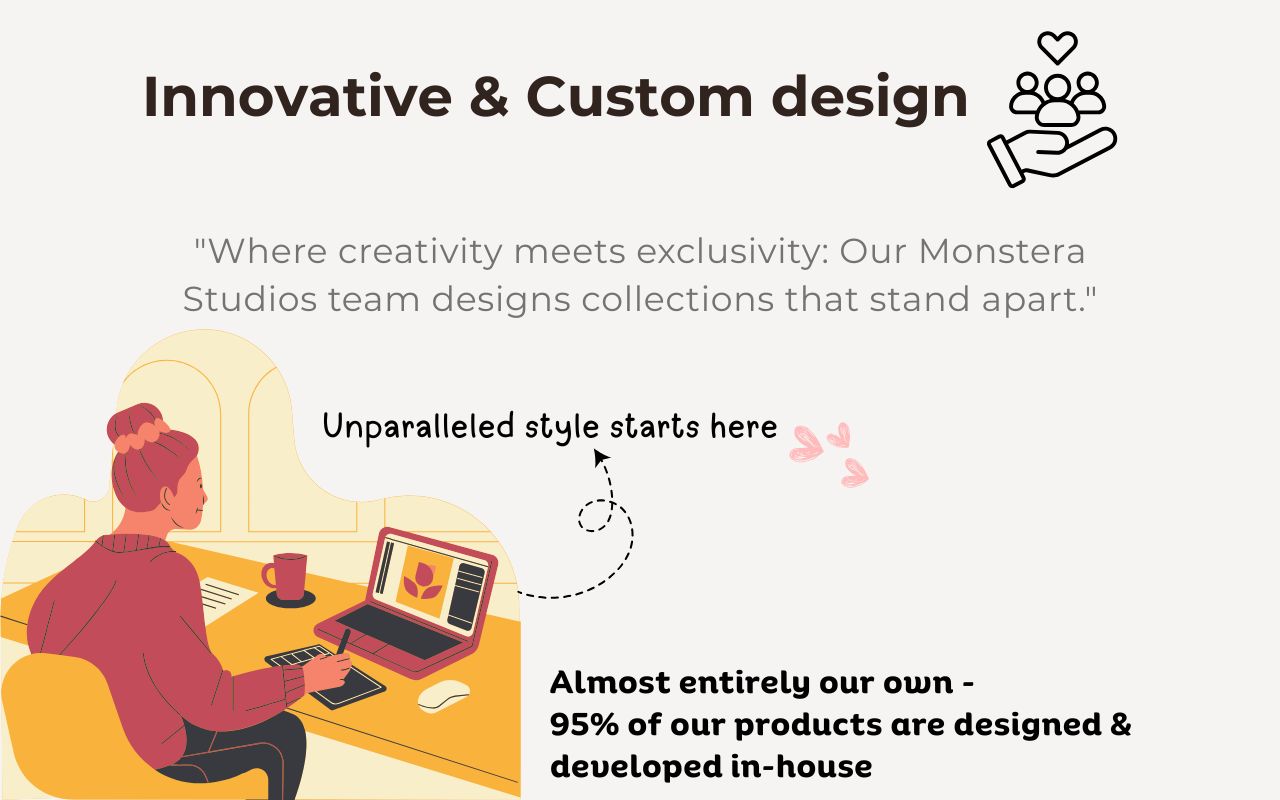 Innovative & Custom design

"Where creativity meets exclusivity: Our Monstera Studios team designs collections that stand apart."

Unparalleled style starts here

Almost entirely our own - 95% of our products are designed & developed in-house